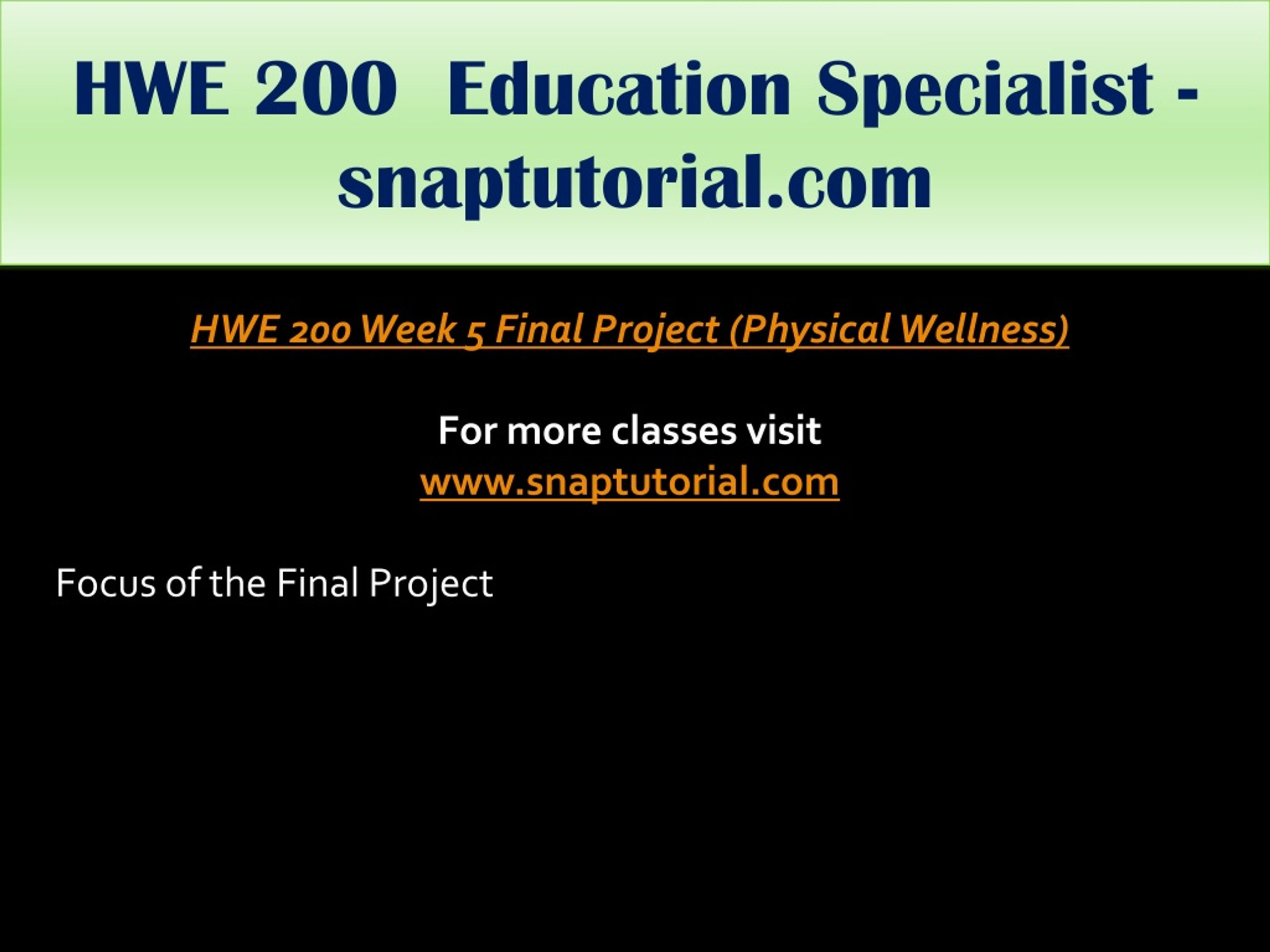 HWE 200 Education Specialist - snaptutorial.com

HWE 200 Week 5 Final Project (Physical Wellness)

For more classes visit
www.snaptutorial.com

Focus of the Final Project